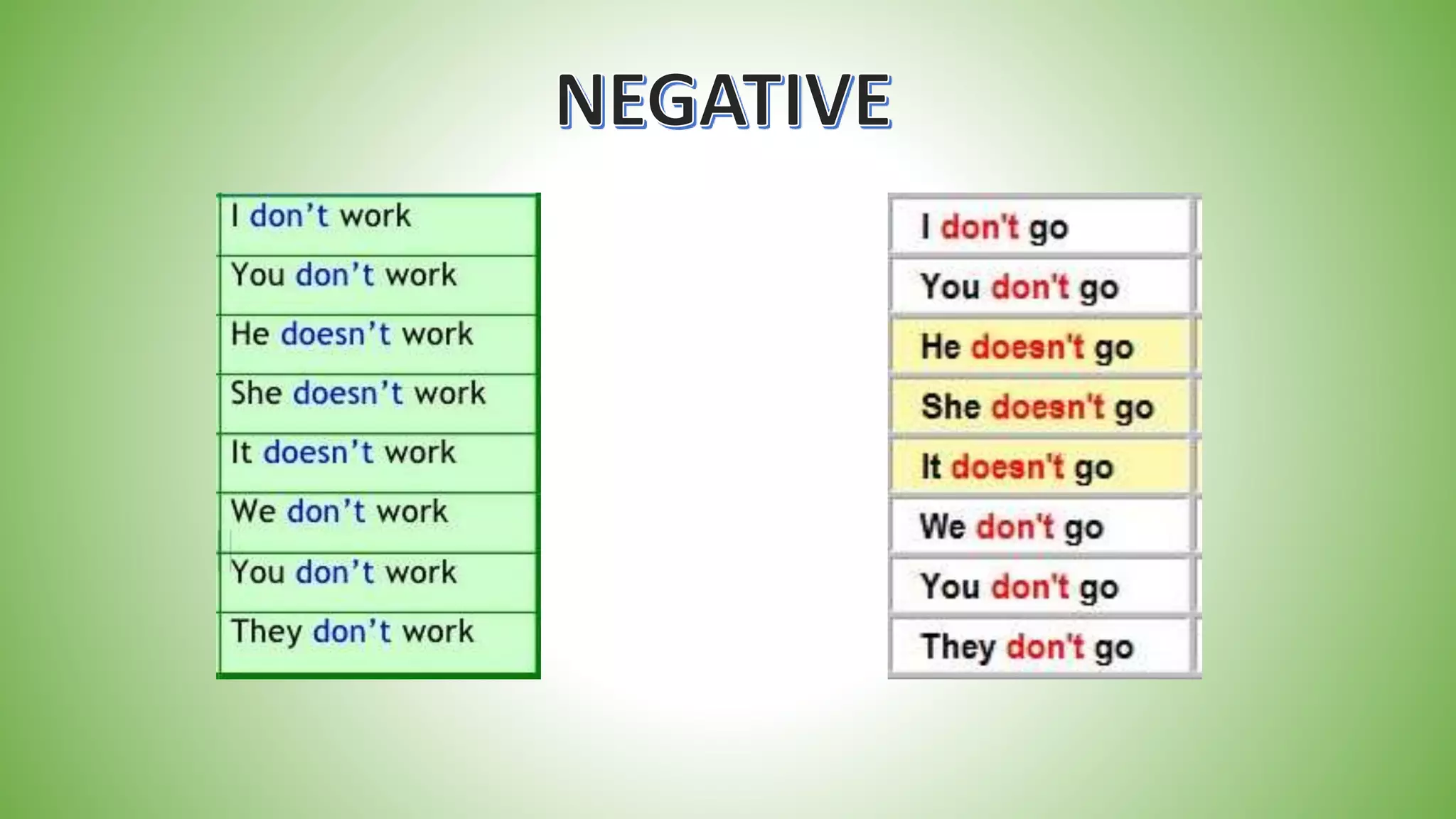 NEGATIVE

| I don’t work |
|---|
| You don’t work |
| He doesn’t work |
| She doesn’t work |
| It doesn’t work |
| We don’t work |
| You don’t work |
| They don’t work |

| I don't go |
|---|
| You don't go |
| He doesn't go |
| She doesn't go |
| It doesn't go |
| We don't go |
| You don't go |
| They don't go |